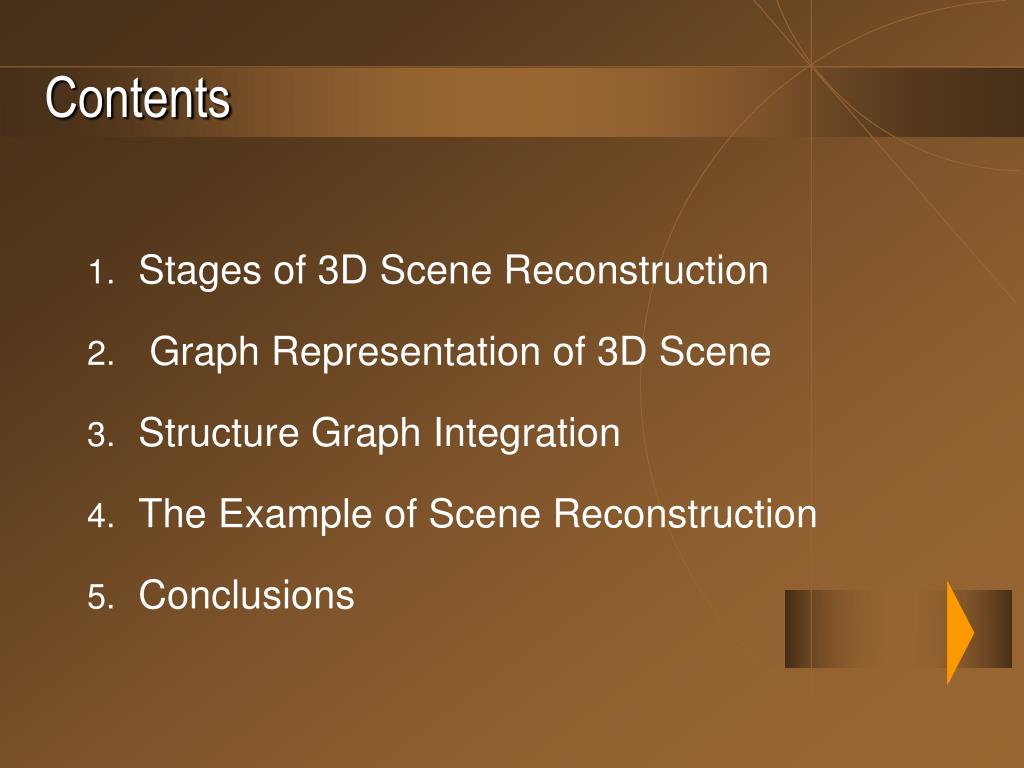 Contents

1. Stages of 3D Scene Reconstruction
2. Graph Representation of 3D Scene
3. Structure Graph Integration
4. The Example of Scene Reconstruction
5. Conclusions